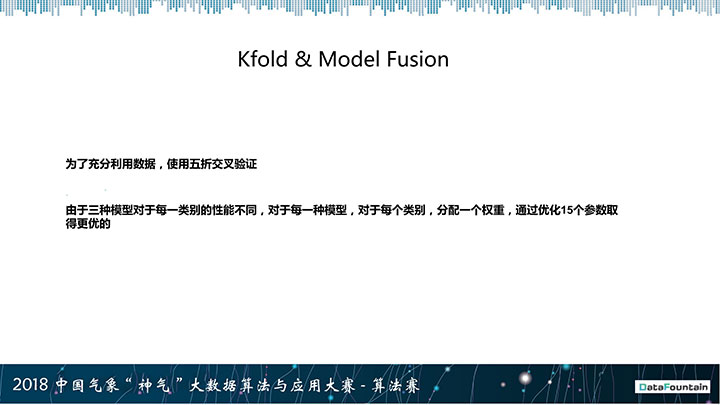 Kfold & Model Fusion

为了充分利用数据，使用五折交叉验证

由于三种模型对于每一类别的性能不同，对于每一种模型，对于每个类别，分配一个权重，通过优化15个参数取得更优的

2018 中国气象“神气”大数据算法与应用大赛 - 算法赛

DataFountain